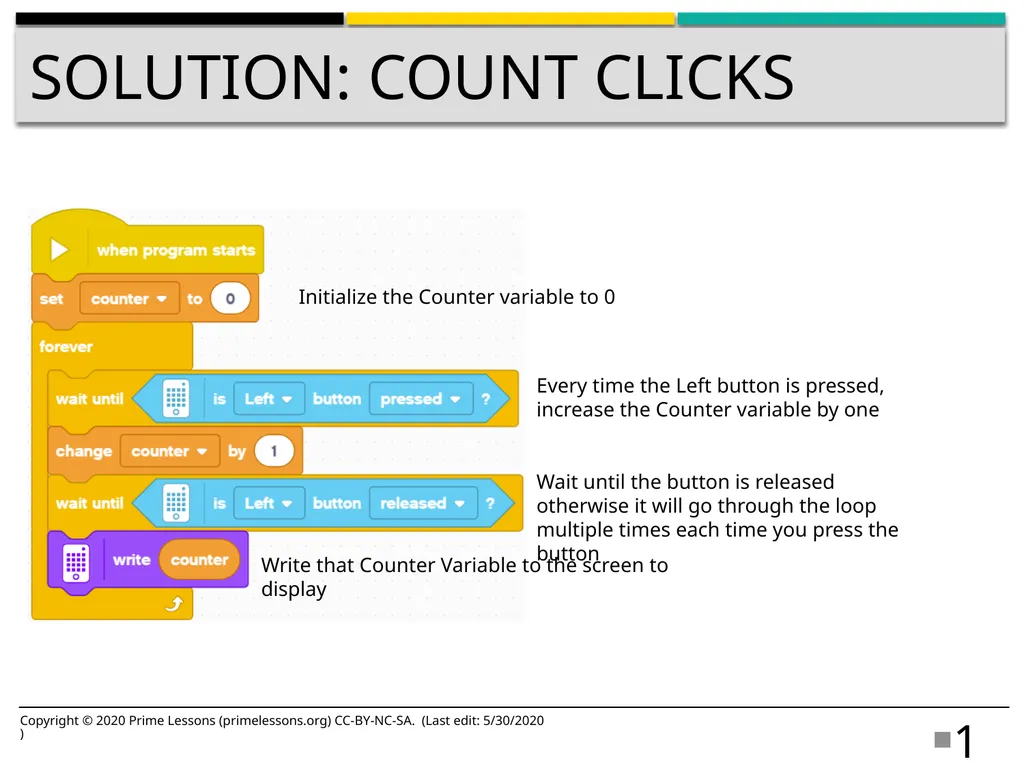 SOLUTION: COUNT CLICKS

when program starts
set counter to 0
forever
wait until is Left button pressed ?
change counter by 1
wait until is Left button released ?
write counter

Initialize the Counter variable to 0

Every time the Left button is pressed, increase the Counter variable by one

Wait until the button is released otherwise it will go through the loop multiple times each time you press the button

Write that Counter Variable to the screen to display

Copyright © 2020 Prime Lessons (primelessons.org) CC-BY-NC-SA. (Last edit: 5/30/2020 )

1